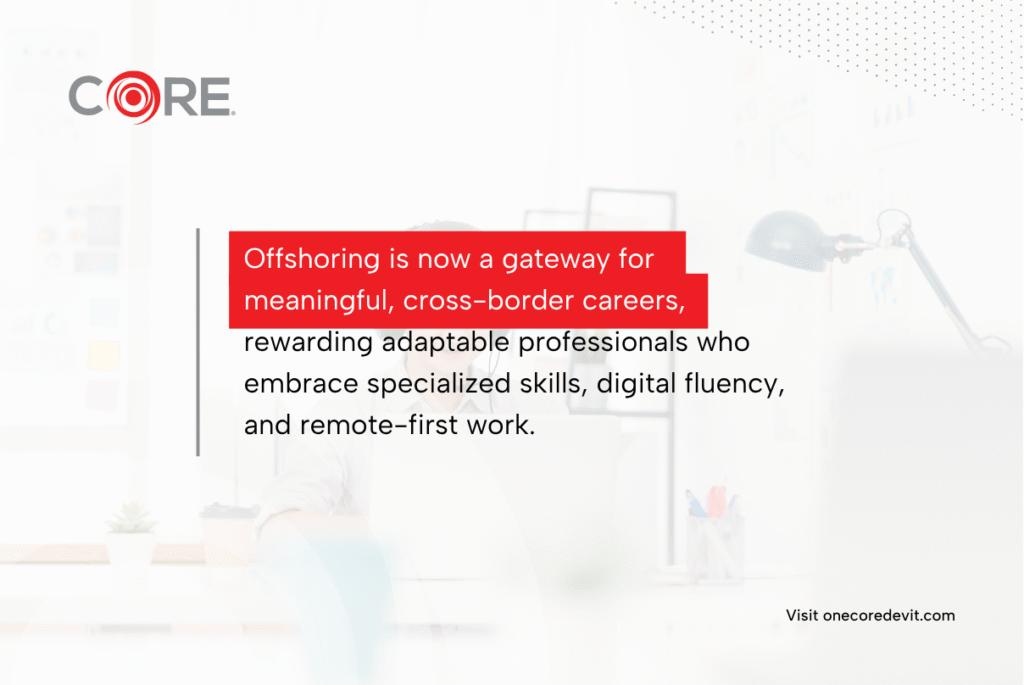 CORE

Offshoring is now a gateway for meaningful, cross-border careers, rewarding adaptable professionals who embrace specialized skills, digital fluency, and remote-first work.

Visit onecoredevit.com